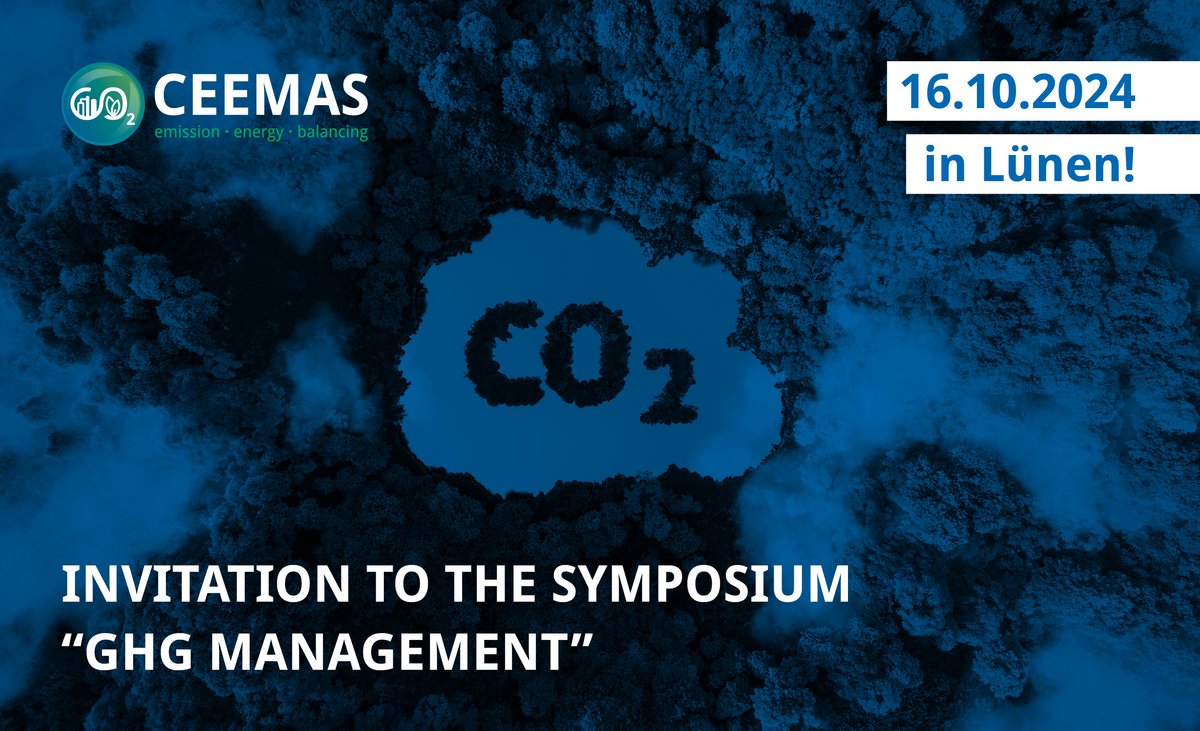 CEEMAS
emission · energy · balancing

16.10.2024
in Lünen!

$CO_2$

INVITATION TO THE SYMPOSIUM
“GHG MANAGEMENT”